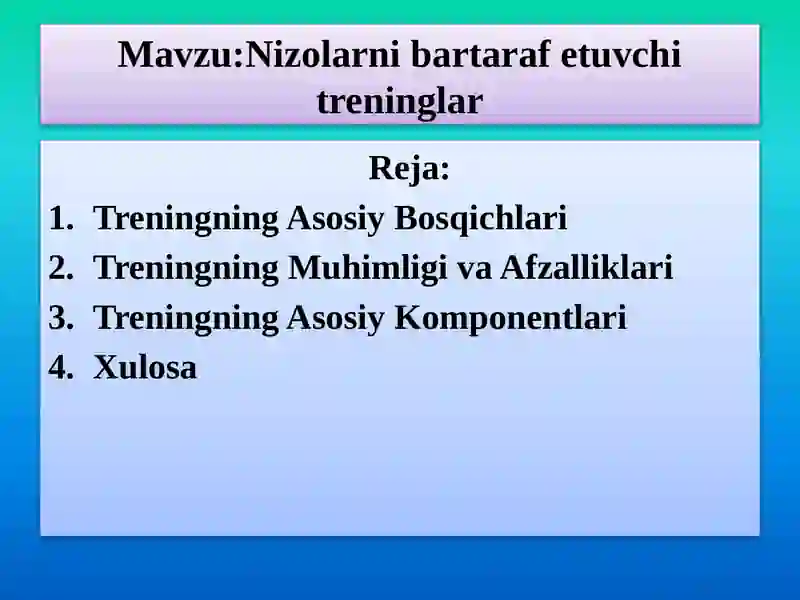 Mavzu:Nizolarni bartaraf etuvchi treninglar

Reja:
1. Treningning Asosiy Bosqichlari
2. Treningning Muhimligi va Afzalliklari
3. Treningning Asosiy Komponentlari
4. Xulosa